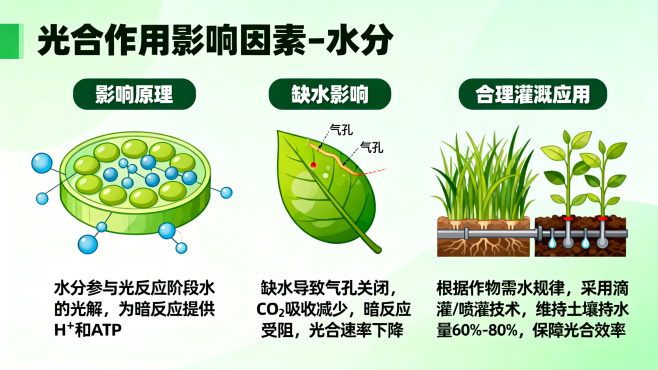 光合作用影响因素-水分

影响原理

水分参与光反应阶段水的光解，为暗反应提供$H^+$和ATP

缺水影响

气孔

气孔

缺水导致气孔关闭，$CO_2$吸收减少，暗反应受阻，光合速率下降

合理灌溉应用

根据作物需水规律，采用滴灌/喷灌技术，维持土壤持水量60%-80%，保障光合效率